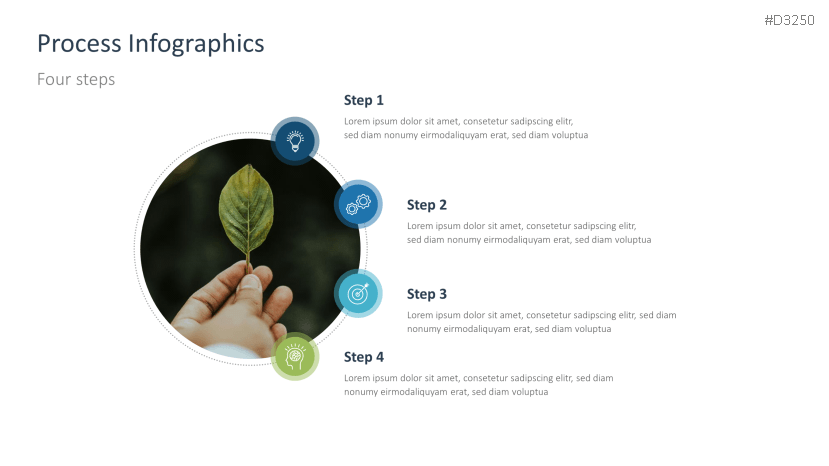 #D3250

Process Infographics

Four steps

Step 1

Lorem ipsum dolor sit amet, consetetur sadipscing elitr, sed diam nonumy eirmodaliquyam erat, sed diam voluptua

Step 2

Lorem ipsum dolor sit amet, consetetur sadipscing elitr, sed diam nonumy eirmodaliquyam erat, sed diam voluptua

Step 3

Lorem ipsum dolor sit amet, consetetur sadipscing elitr, sed diam nonumy eirmodaliquyam erat, sed diam voluptua

Step 4

Lorem ipsum dolor sit amet, consetetur sadipscing elitr, sed diam nonumy eirmodaliquyam erat, sed diam voluptua